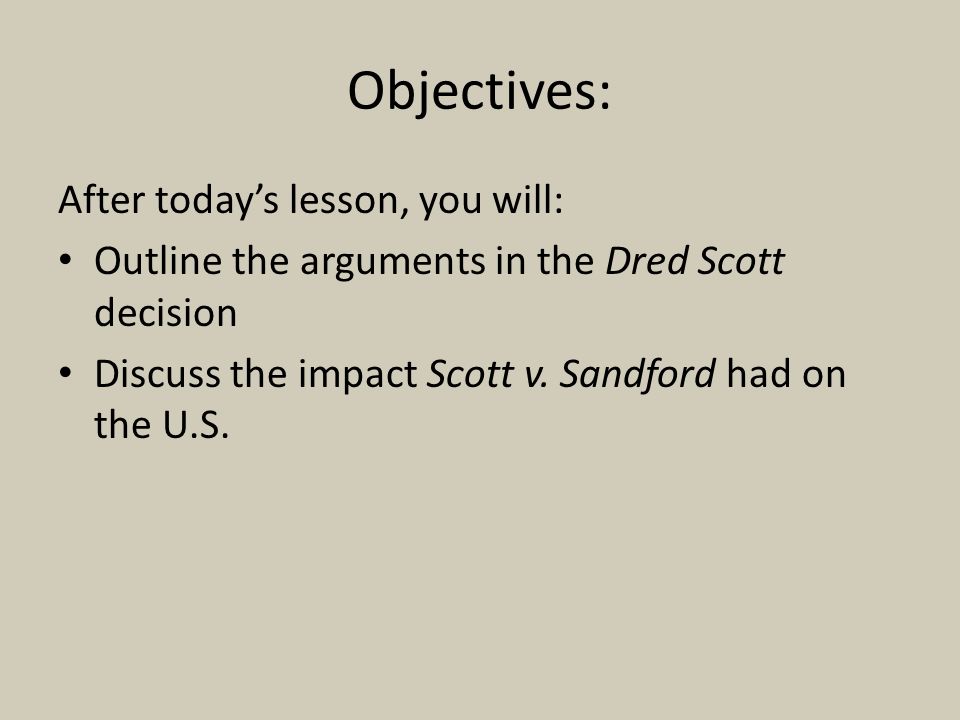 Objectives:

After today’s lesson, you will:

• Outline the arguments in the Dred Scott decision
• Discuss the impact Scott v. Sandford had on the U.S.